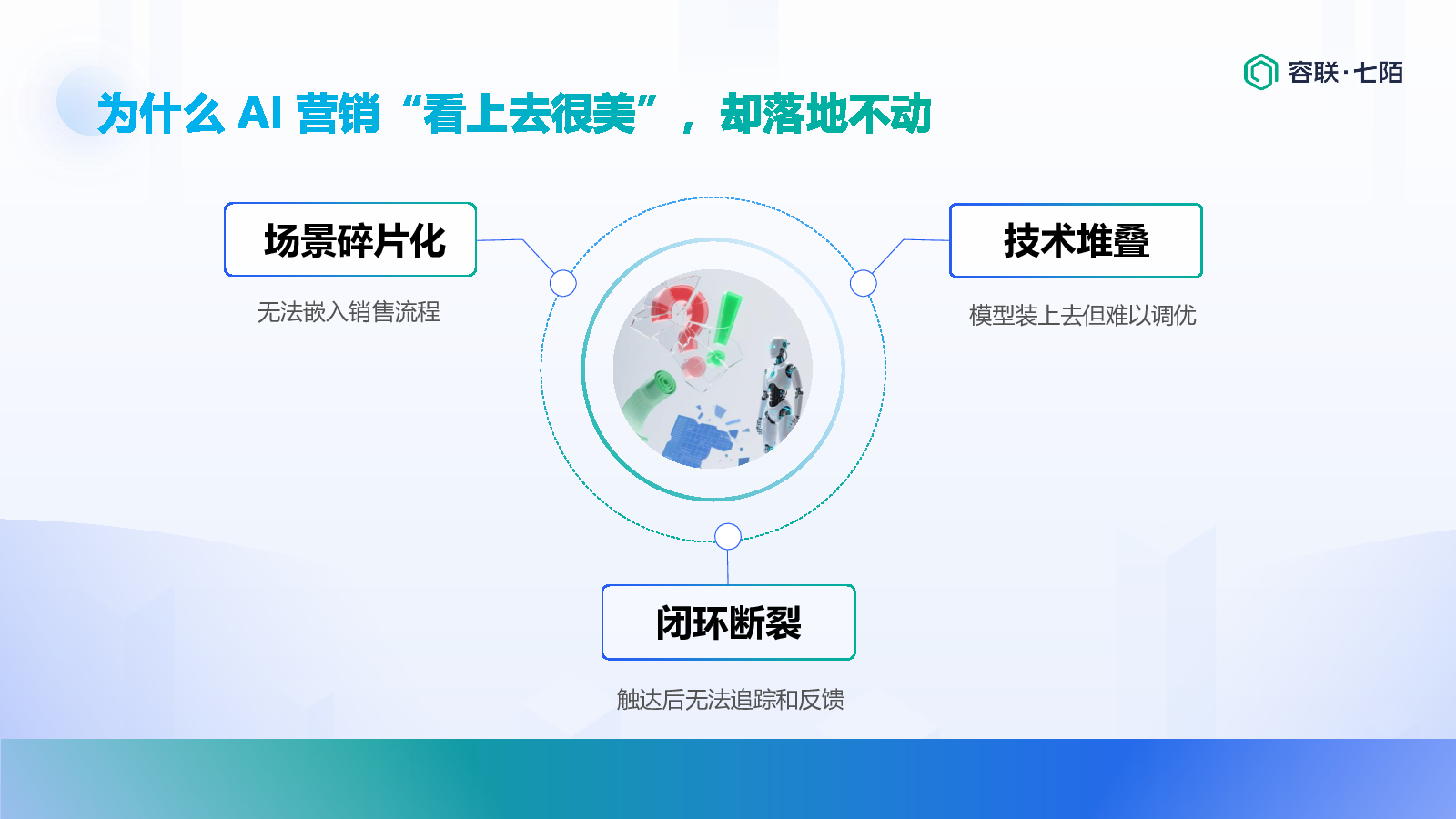 容联·七陌

为什么 AI 营销“看上去很美”，却落地不动

场景碎片化

无法嵌入销售流程

技术堆叠

模型装上去但难以调优

闭环断裂

触达后无法追踪和反馈